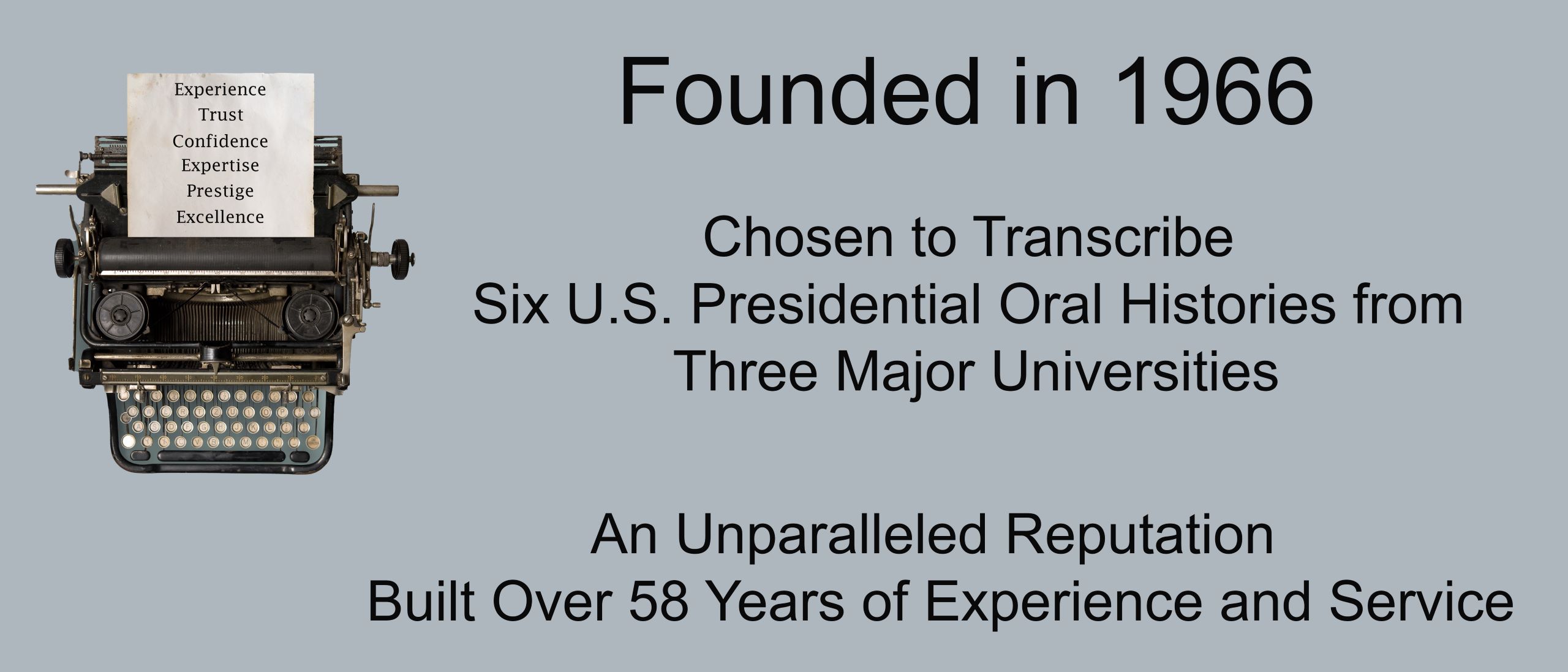 Experience
Trust
Confidence
Expertise
Prestige
Excellence

Founded in 1966

Chosen to Transcribe
Six U.S. Presidential Oral Histories from
Three Major Universities

An Unparalleled Reputation
Built Over 58 Years of Experience and Service